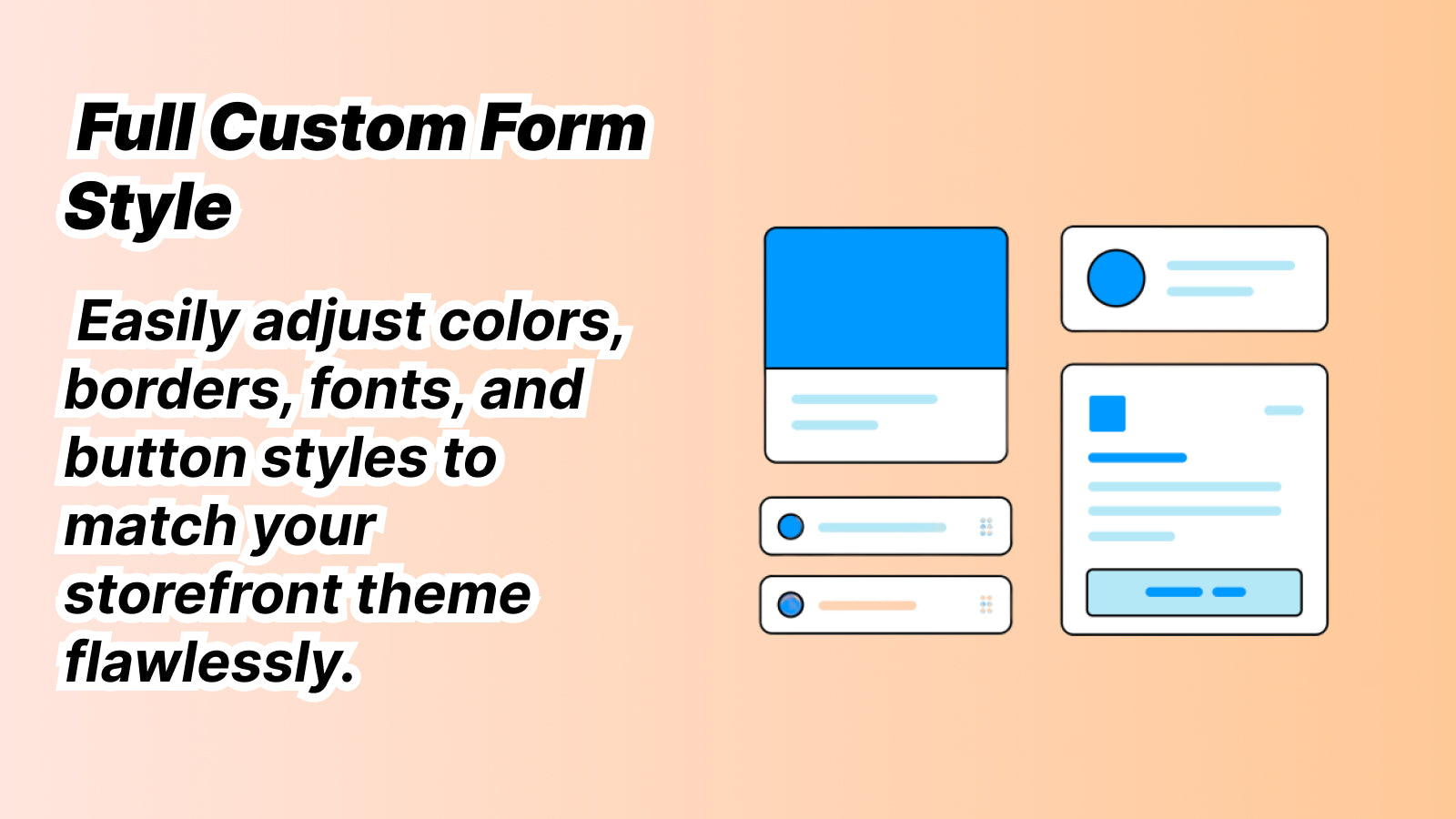 Full Custom Form Style

Easily adjust colors, borders, fonts, and button styles to match your storefront theme flawlessly.